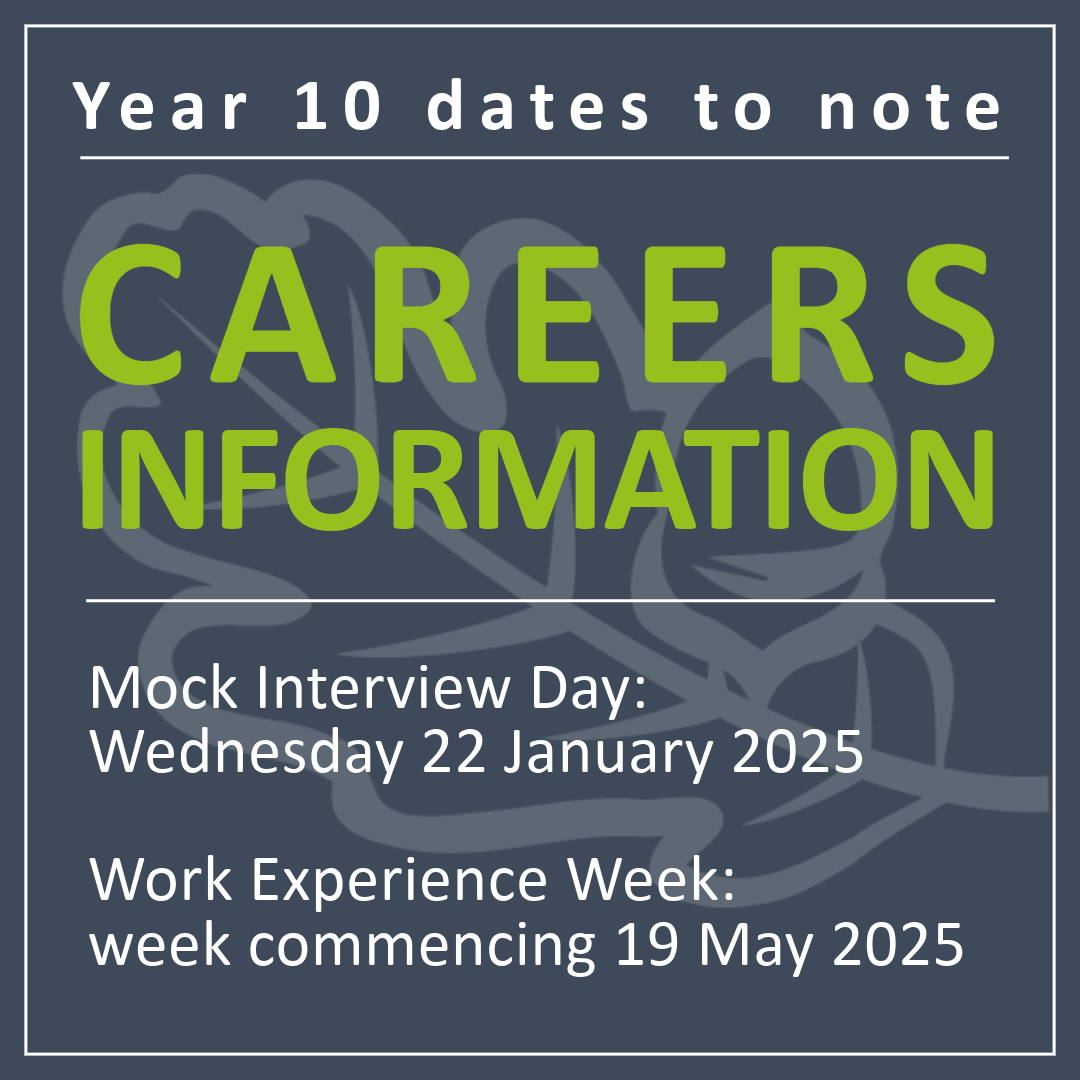 Year 10 dates to note

CAREERS INFORMATION

Mock Interview Day: Wednesday 22 January 2025

Work Experience Week: week commencing 19 May 2025